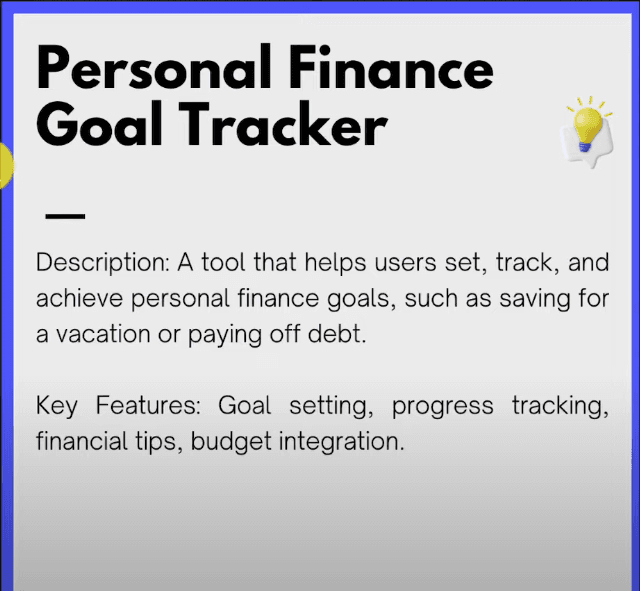 Personal Finance Goal Tracker

Description: A tool that helps users set, track, and achieve personal finance goals, such as saving for a vacation or paying off debt.

Key Features: Goal setting, progress tracking, financial tips, budget integration.